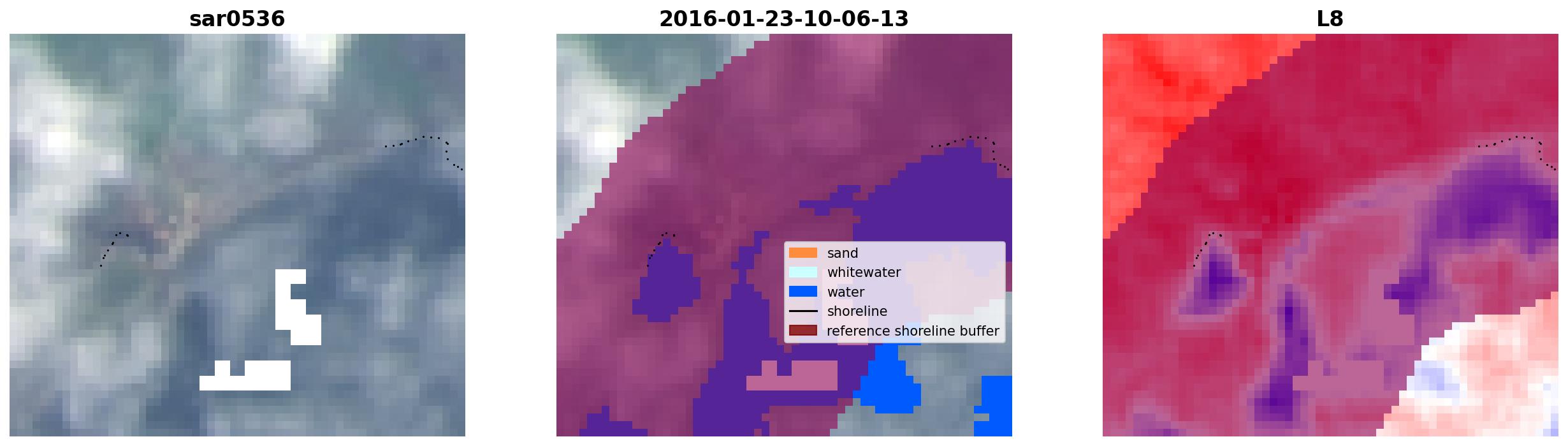 sar0536

2016-01-23-10-06-13

sand
whitewater
water
shoreline
reference shoreline buffer

L8